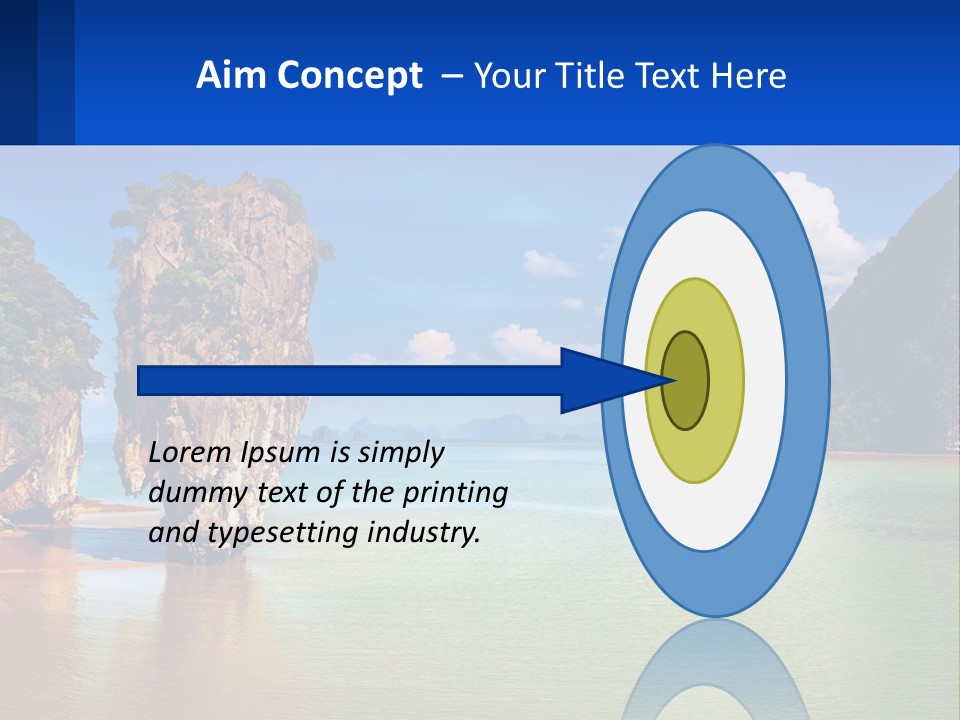 Aim Concept – Your Title Text Here

Lorem Ipsum is simply dummy text of the printing and typesetting industry.